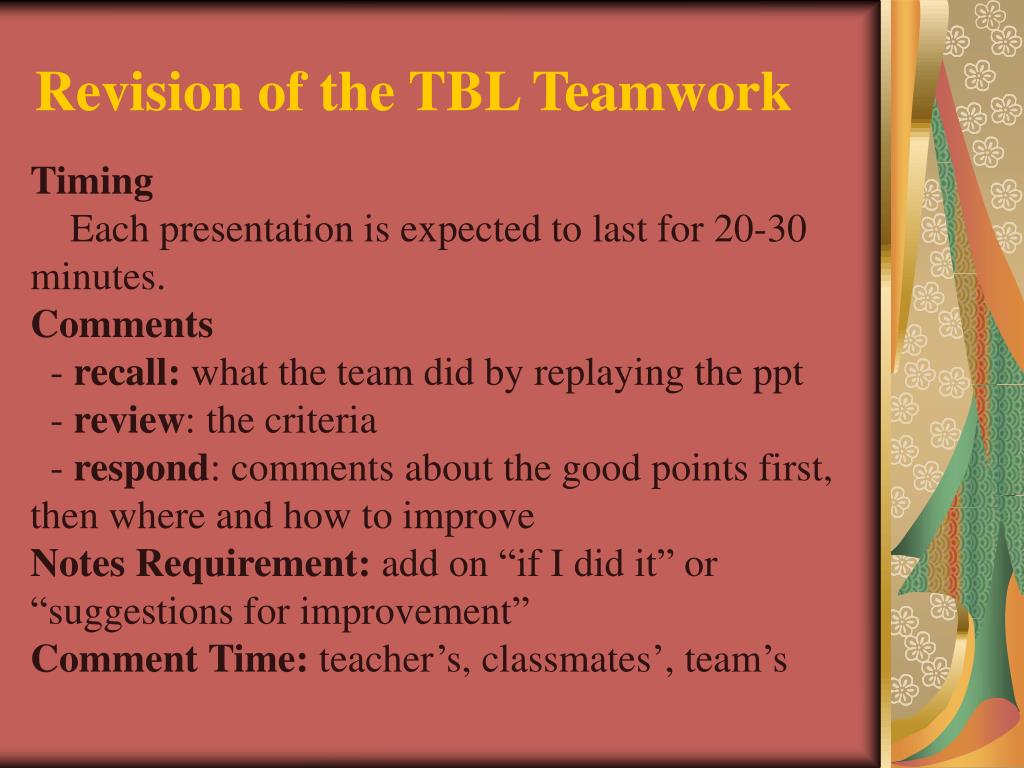 Revision of the TBL Teamwork

Timing

Each presentation is expected to last for 20-30 minutes.

Comments

- recall: what the team did by replaying the ppt

- review: the criteria

- respond: comments about the good points first, then where and how to improve

Notes Requirement: add on “if I did it” or “suggestions for improvement”

Comment Time: teacher’s, classmates’, team’s